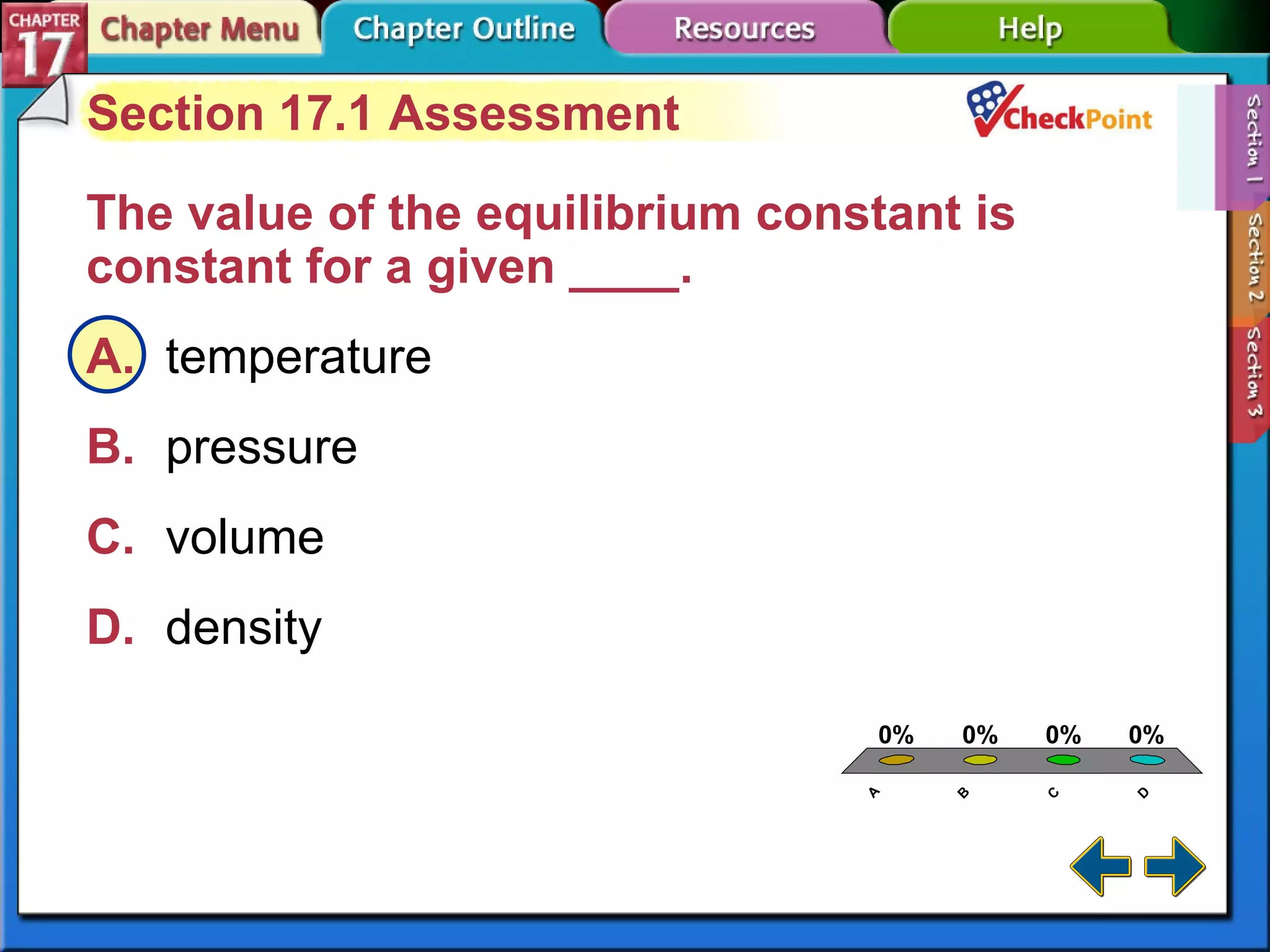 CHAPTER 17 Chapter Menu Chapter Outline Resources Help

Section 17.1 Assessment

CheckPoint

Section 1 Section 2 Section 3

The value of the equilibrium constant is constant for a given ____.

A. temperature

B. pressure

C. volume

D. density

0% 0% 0% 0%

A B C D